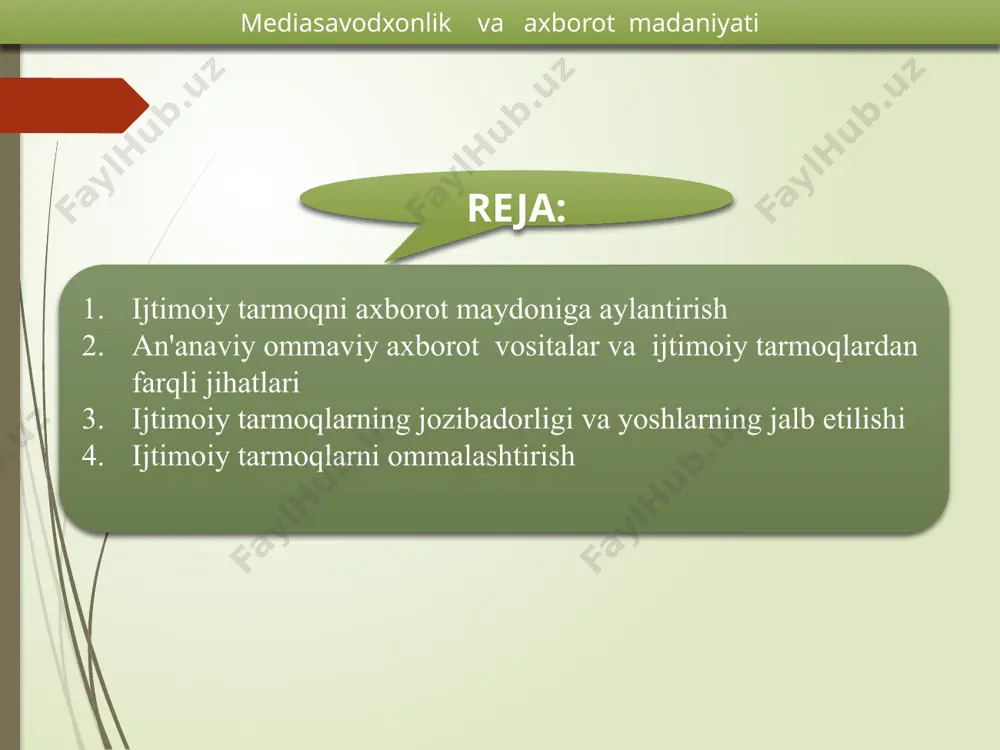 Mediasavodxonlik va axborot madaniyati

FaylHub.uz FaylHub.uz FaylHub.uz

REJA:

1. Ijtimoiy tarmoqni axborot maydoniga aylantirish
2. An'anaviy ommaviy axborot vositalar va ijtimoiy tarmoqlardan farqli jihatlari
3. Ijtimoiy tarmoqlarning jozibadorligi va yoshlarning jalb etilishi
4. Ijtimoiy tarmoqlarni ommalashtirish

FaylHub.uz FaylHub.uz